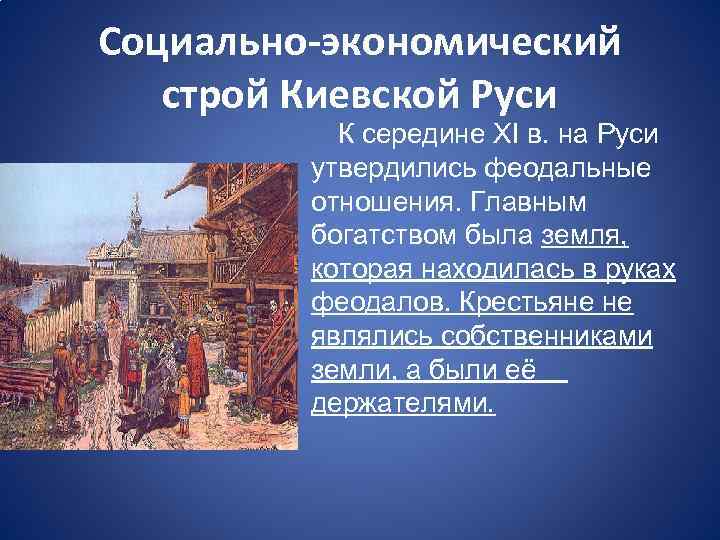 Социально-экономический строй Киевской Руси

К середине XI в. на Руси утвердились феодальные отношения. Главным богатством была земля, которая находилась в руках феодалов. Крестьяне не являлись собственниками земли, а были её держателями.